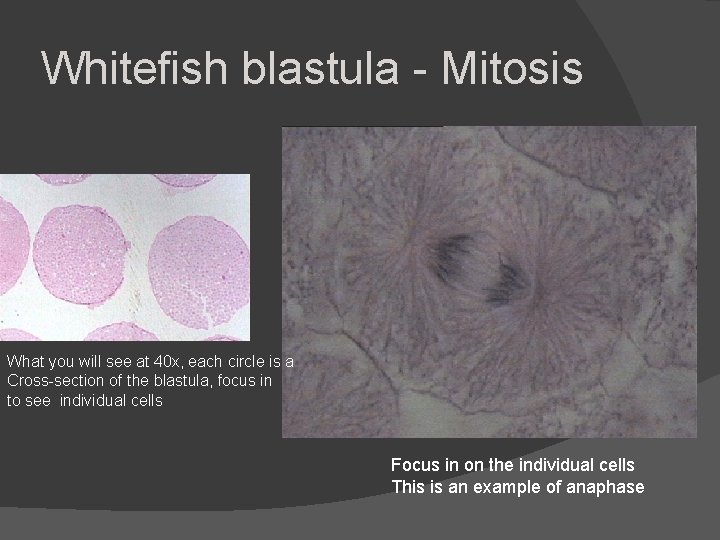 Whitefish blastula - Mitosis

What you will see at 40x, each circle is a Cross-section of the blastula, focus in to see individual cells

Focus in on the individual cells
This is an example of anaphase